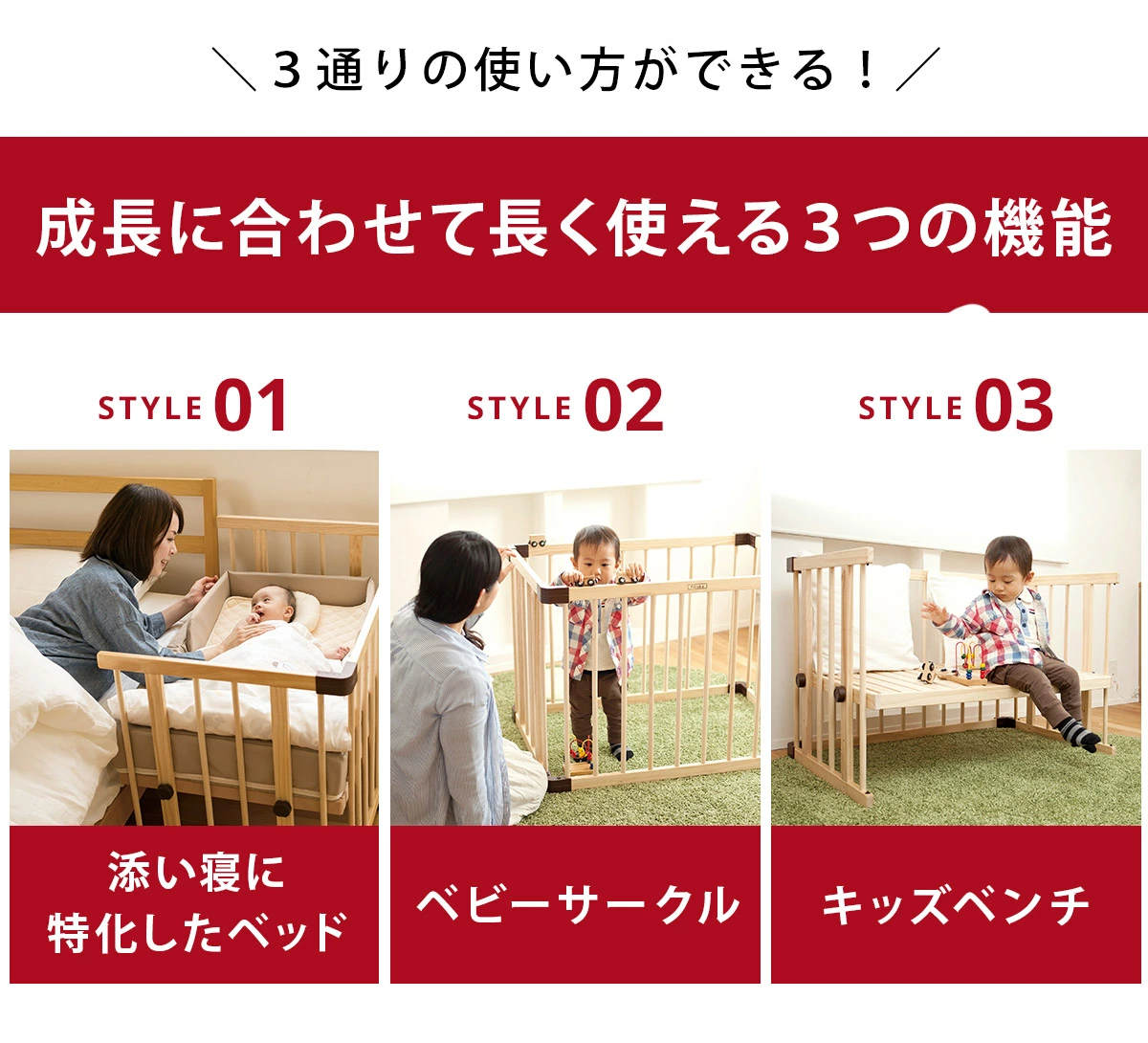 ＼３通りの使い方ができる！／

成長に合わせて長く使える３つの機能

STYLE 01

添い寝に特化したベッド

STYLE 02

ベビーサークル

STYLE 03

キッズベンチ